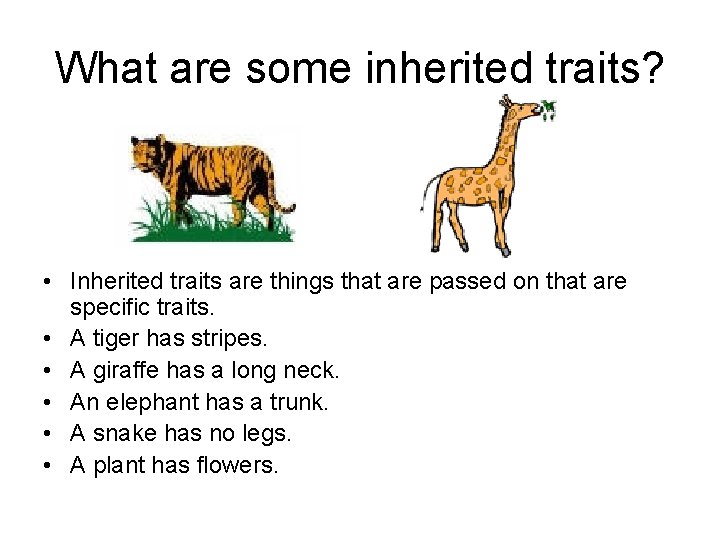 What are some inherited traits?

• Inherited traits are things that are passed on that are specific traits.
• A tiger has stripes.
• A giraffe has a long neck.
• An elephant has a trunk.
• A snake has no legs.
• A plant has flowers.